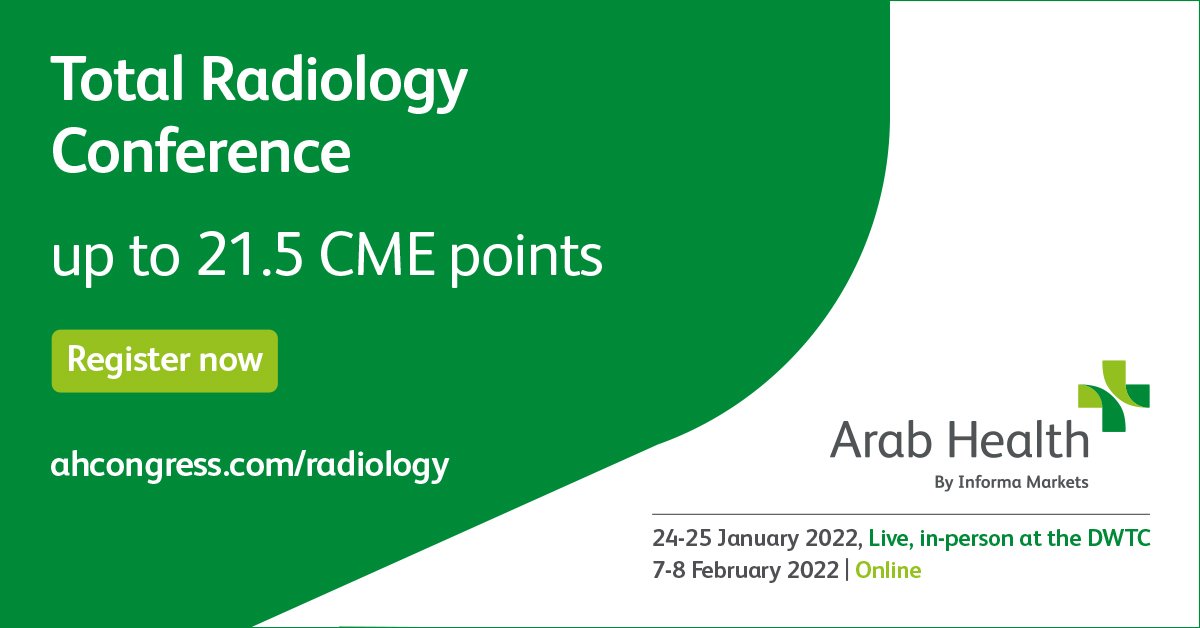 Total Radiology Conference

up to 21.5 CME points

Register now

ahcongress.com/radiology

Arab Health
By Informa Markets

24-25 January 2022, Live, in-person at the DWTC
7-8 February 2022 | Online